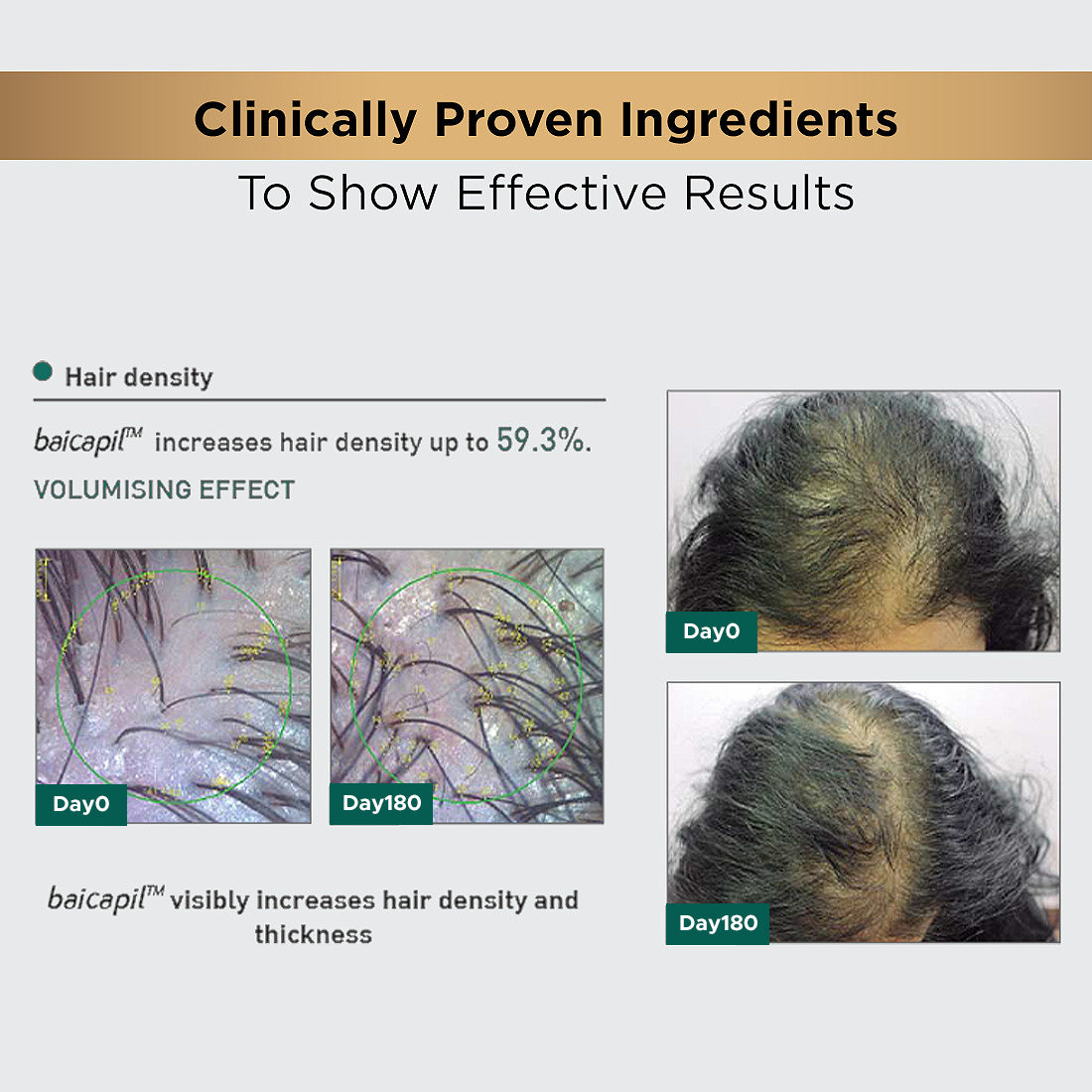 Clinically Proven Ingredients
To Show Effective Results

Hair density

baicapil™ increases hair density up to 59.3%.

VOLUMISING EFFECT

Day0

Day180

baicapil™ visibly increases hair density and thickness

Day0

Day180